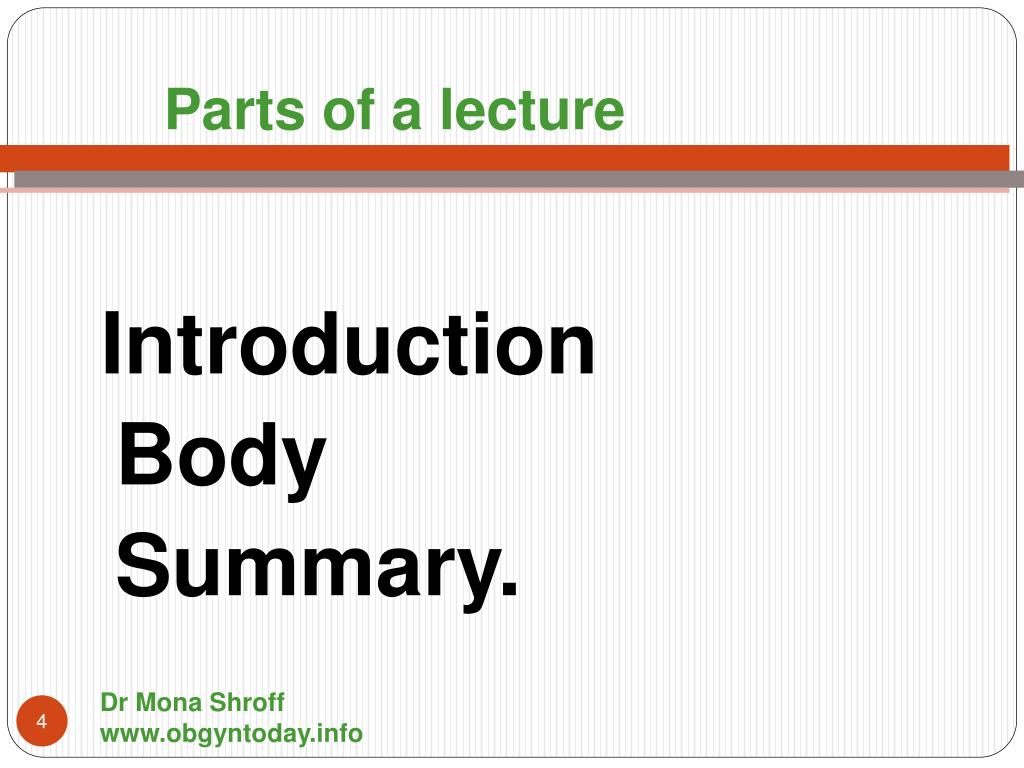 Parts of a lecture

Introduction
Body
Summary.

4

Dr Mona Shroff
www.obgyntoday.info